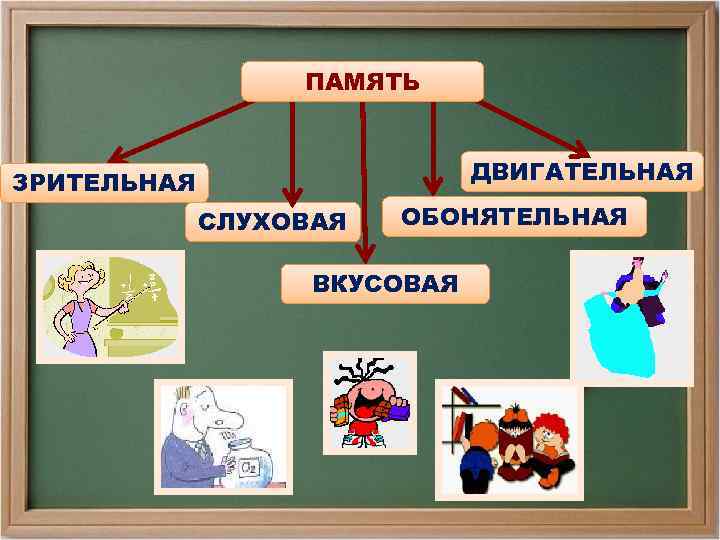 ПАМЯТЬ

ЗРИТЕЛЬНАЯ

СЛУХОВАЯ

ВКУСОВАЯ

ОБОНЯТЕЛЬНАЯ

ДВИГАТЕЛЬНАЯ

$O_2$